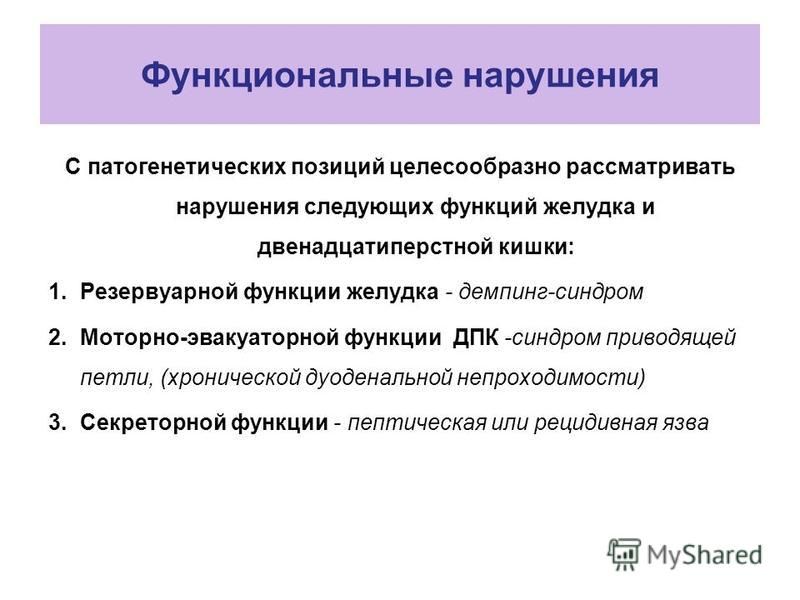 Функциональные нарушения

С патогенетических позиций целесообразно рассматривать нарушения следующих функций желудка и двенадцатиперстной кишки:

1. Резервуарной функции желудка - демпинг-синдром
2. Моторно-эвакуаторной функции ДПК -синдром приводящей петли, (хронической дуоденальной непроходимости)
3. Секреторной функции - пептическая или рецидивная язва

MyShared